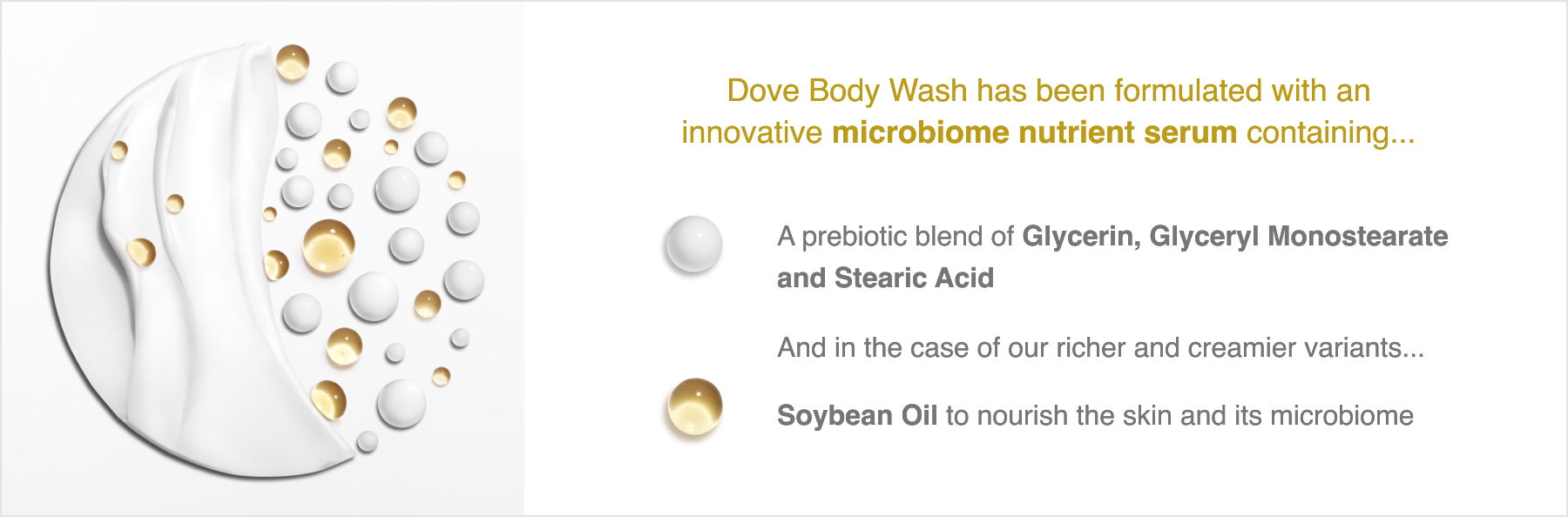 Dove Body Wash has been formulated with an innovative microbiome nutrient serum containing...

A prebiotic blend of Glycerin, Glyceryl Monostearate and Stearic Acid

And in the case of our richer and creamier variants...

Soybean Oil to nourish the skin and its microbiome